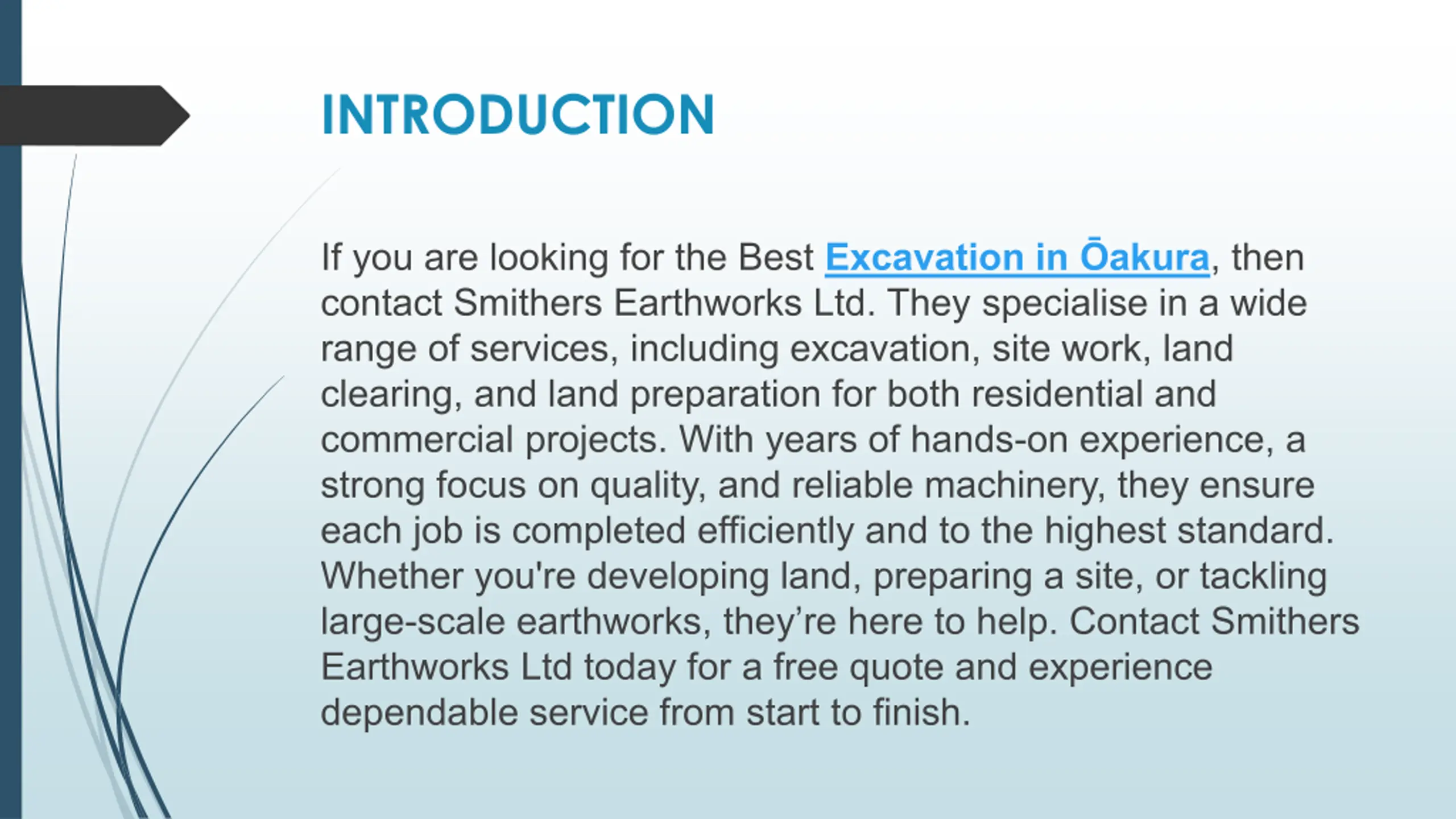 INTRODUCTION

If you are looking for the Best Excavation in Ōakura, then contact Smithers Earthworks Ltd. They specialise in a wide range of services, including excavation, site work, land clearing, and land preparation for both residential and commercial projects. With years of hands-on experience, a strong focus on quality, and reliable machinery, they ensure each job is completed efficiently and to the highest standard. Whether you're developing land, preparing a site, or tackling large-scale earthworks, they’re here to help. Contact Smithers Earthworks Ltd today for a free quote and experience dependable service from start to finish.